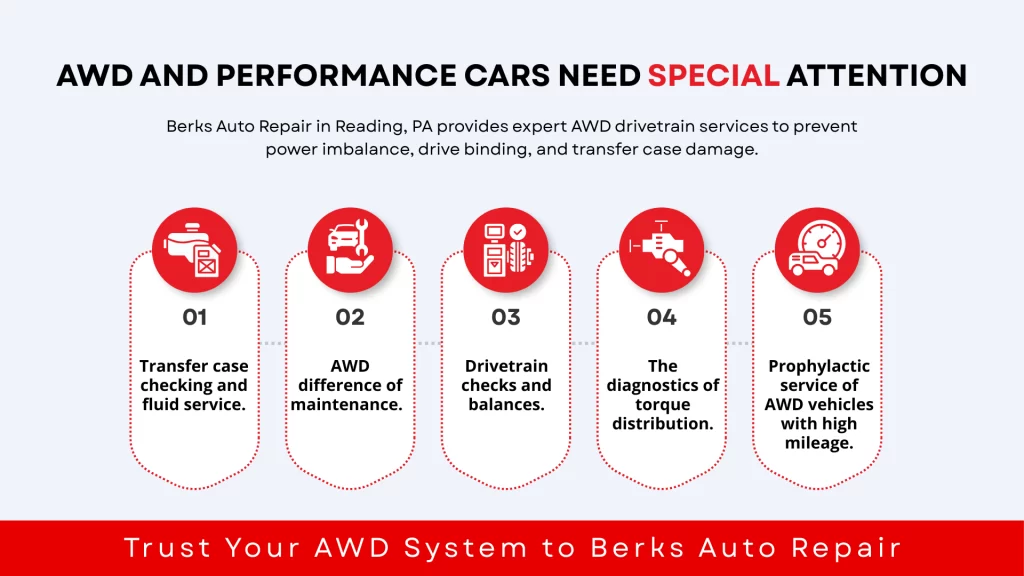 AWD AND PERFORMANCE CARS NEED SPECIAL ATTENTION

Berks Auto Repair in Reading, PA provides expert AWD drivetrain services to prevent power imbalance, drive binding, and transfer case damage.

01

Transfer case checking and fluid service.

02

AWD difference of maintenance.

03

Drivetrain checks and balances.

04

The diagnostics of torque distribution.

05

Prophylactic service of AWD vehicles with high mileage.

Trust Your AWD System to Berks Auto Repair